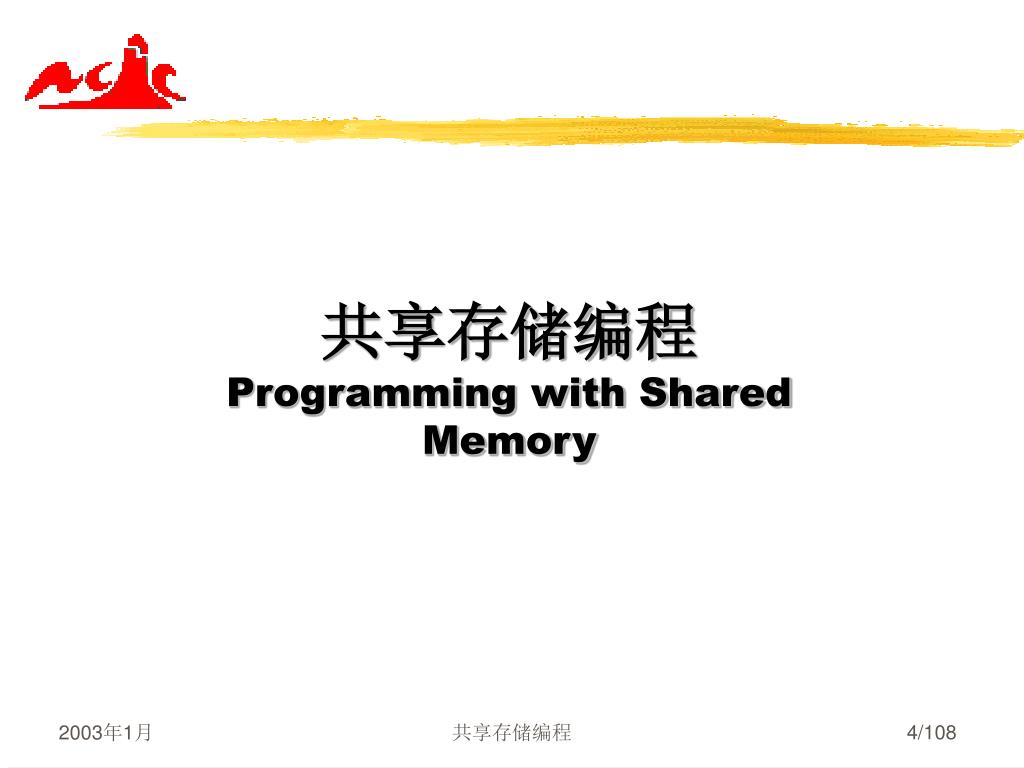 共享存储编程
Programming with Shared Memory

2003年1月

共享存储编程

4/108